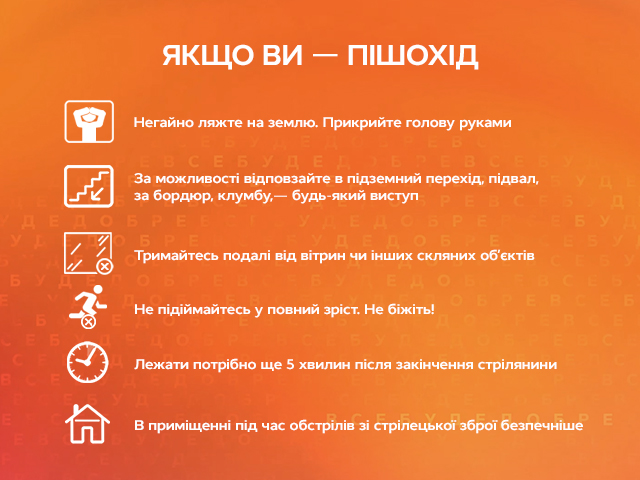 ЯКЩО ВИ — ПІШОХІД

Негайно ляжте на землю. Прикрийте голову руками

За можливості відповзайте в підземний перехід, підвал, за бордюр, клумбу,— будь-який виступ

Тримайтесь подалі від вітрин чи інших скляних об'єктів

Не підіймайтесь у повний зріст. Не біжіть!

Лежати потрібно ще 5 хвилин після закінчення стрілянини

В приміщенні під час обстрілів зі стрілецької зброї безпечніше